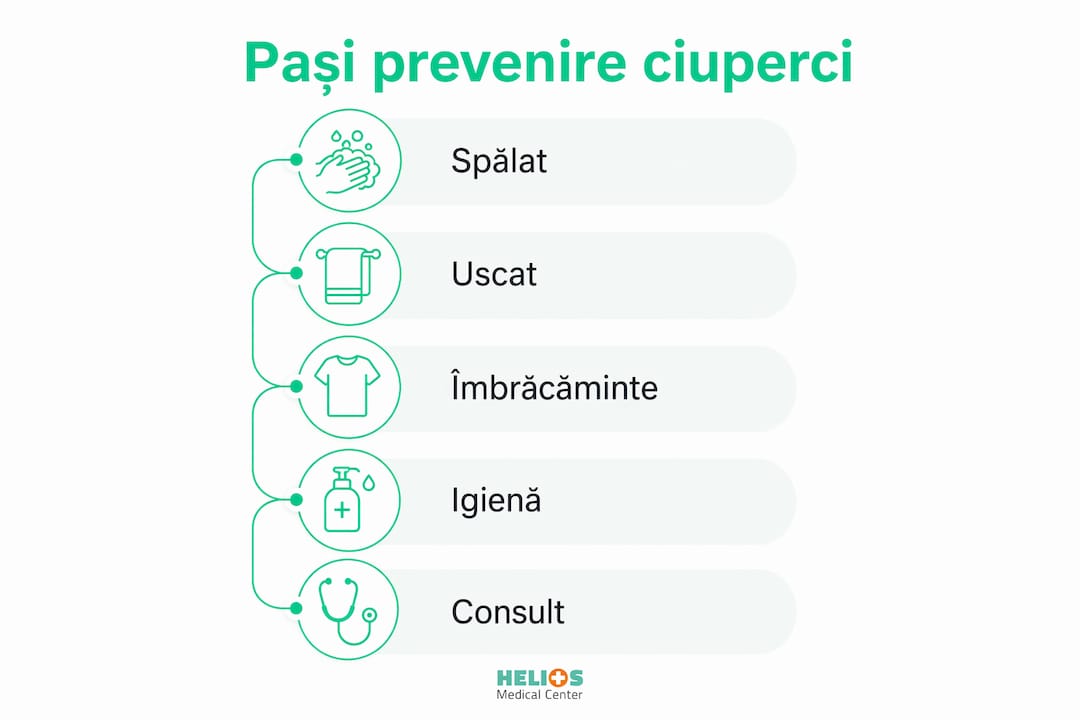 Pași prevenire ciuperci

Spălat

Uscat

Îmbrăcăminte

Igienă

Consult

HELIOS
Medical Center